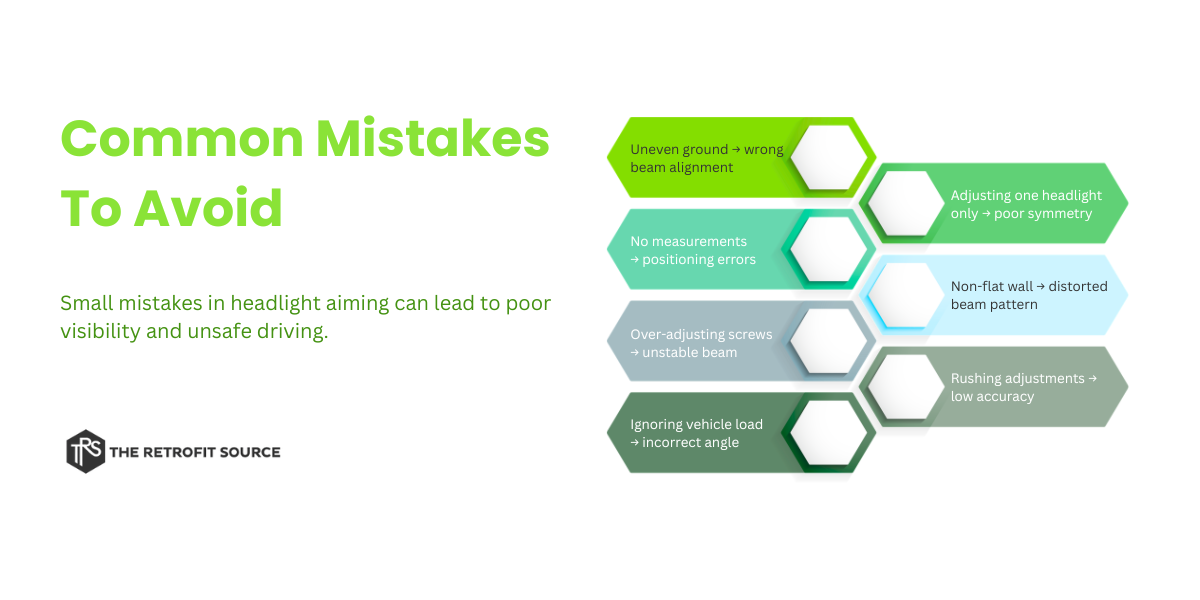 Common Mistakes To Avoid

Small mistakes in headlight aiming can lead to poor visibility and unsafe driving.

TRS THE RETROFIT SOURCE

Uneven ground → wrong beam alignment

Adjusting one headlight only → poor symmetry

No measurements → positioning errors

Non-flat wall → distorted beam pattern

Over-adjusting screws → unstable beam

Rushing adjustments → low accuracy

Ignoring vehicle load → incorrect angle